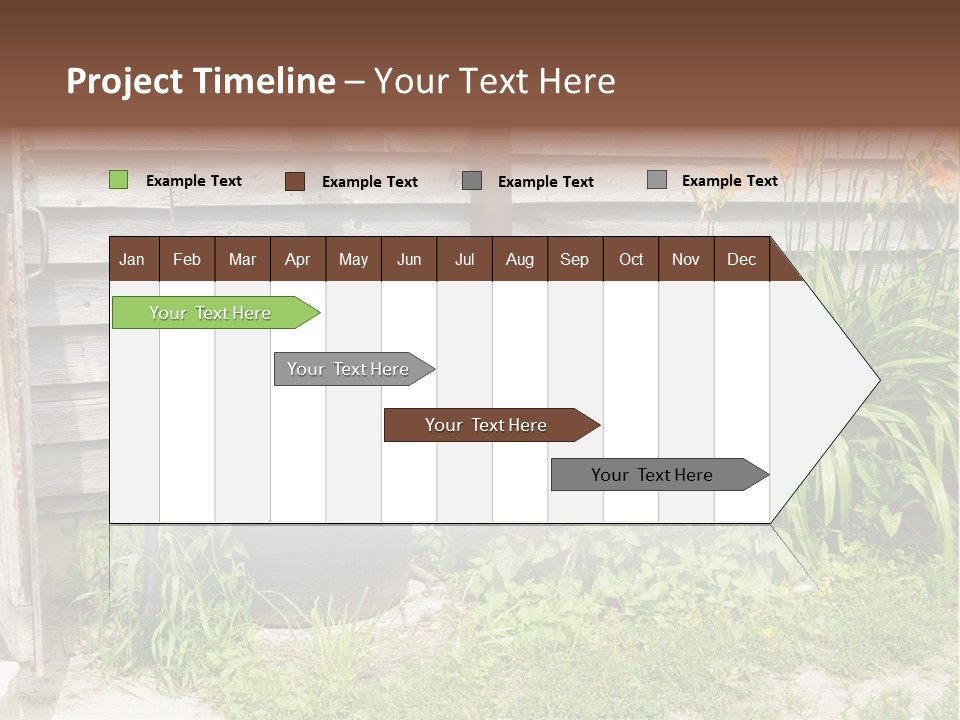 Project Timeline – Your Text Here

Example Text
Example Text
Example Text
Example Text

| Jan | Feb | Mar | Apr | May | Jun | Jul | Aug | Sep | Oct | Nov | Dec |
|---|---|---|---|---|---|---|---|---|---|---|---|

Your Text Here
Your Text Here
Your Text Here
Your Text Here